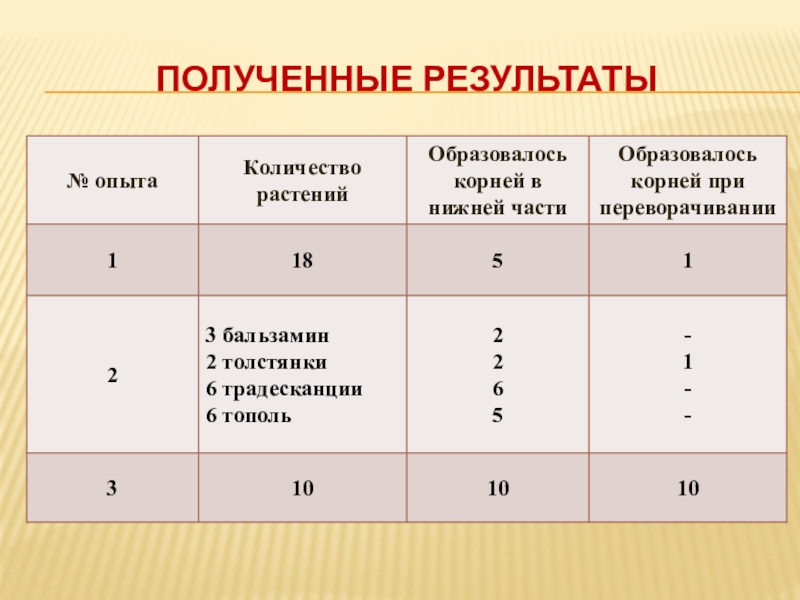 ПОЛУЧЕННЫЕ РЕЗУЛЬТАТЫ

| № опыта | Количество растений | Образовалось корней в нижней части | Образовалось корней при переворачивании |
|---|---|---|---|
| 1 | 18 | 5 | 1 |
| 2 | 3 бальзамин<br>2 толстянки<br>6 традесканции<br>6 тополь | 2<br>2<br>6<br>5 | -<br>1<br>-<br>- |
| 3 | 10 | 10 | 10 |